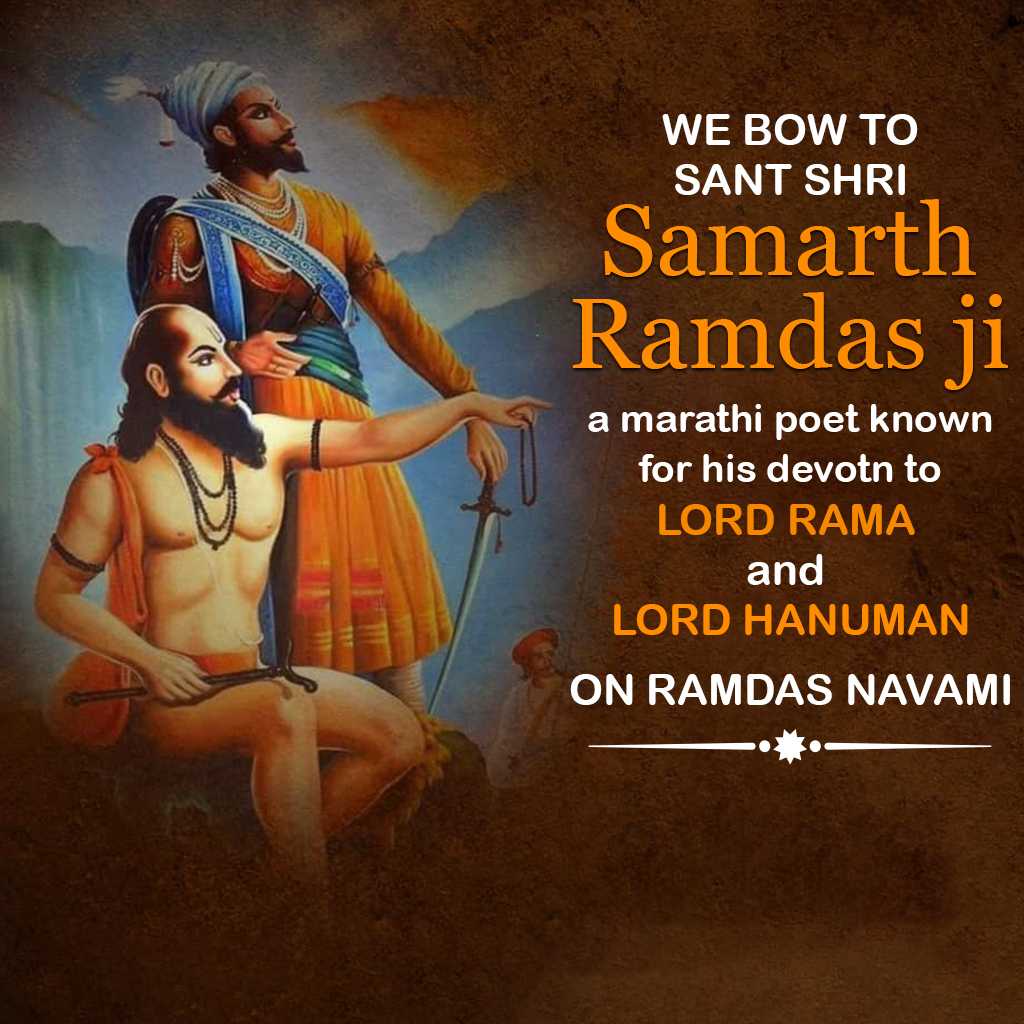 WE BOW TO SANT SHRI
Samarth Ramdas ji
a marathi poet known for his devotn to
LORD RAMA
and
LORD HANUMAN
ON RAMDAS NAVAMI